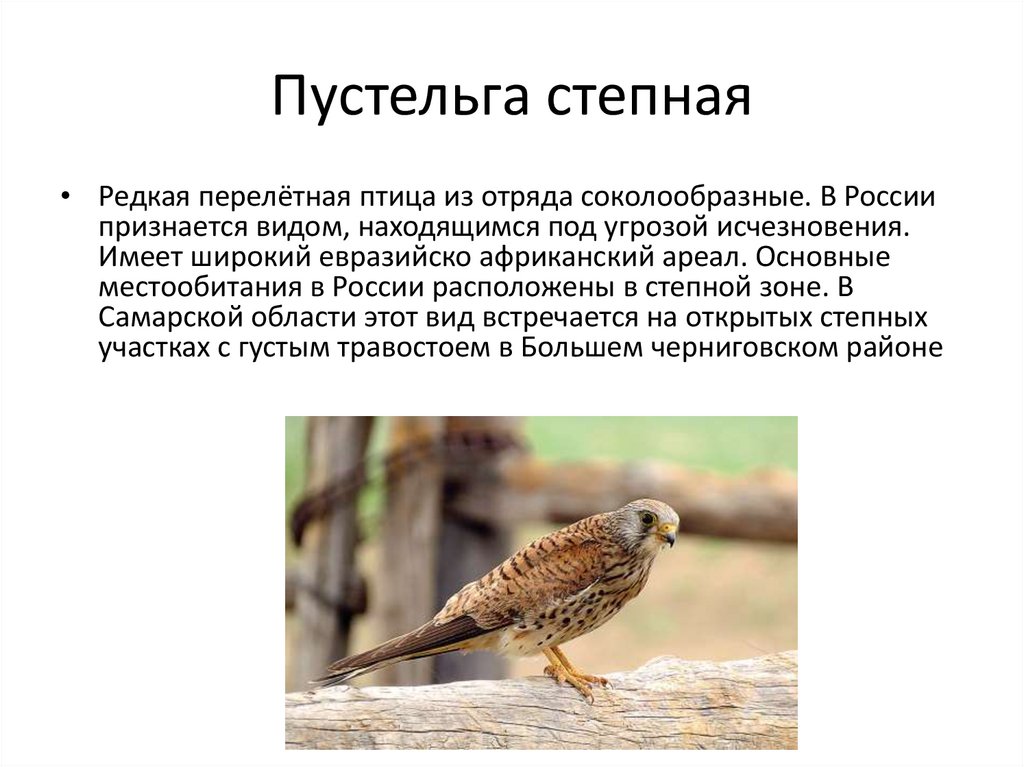 Пустельга степная

• Редкая перелётная птица из отряда соколообразные. В России признается видом, находящимся под угрозой исчезновения. Имеет широкий евразийско африканский ареал. Основные местообитания в России расположены в степной зоне. В Самарской области этот вид встречается на открытых степных участках с густым травостоем в Большем черниговском районе